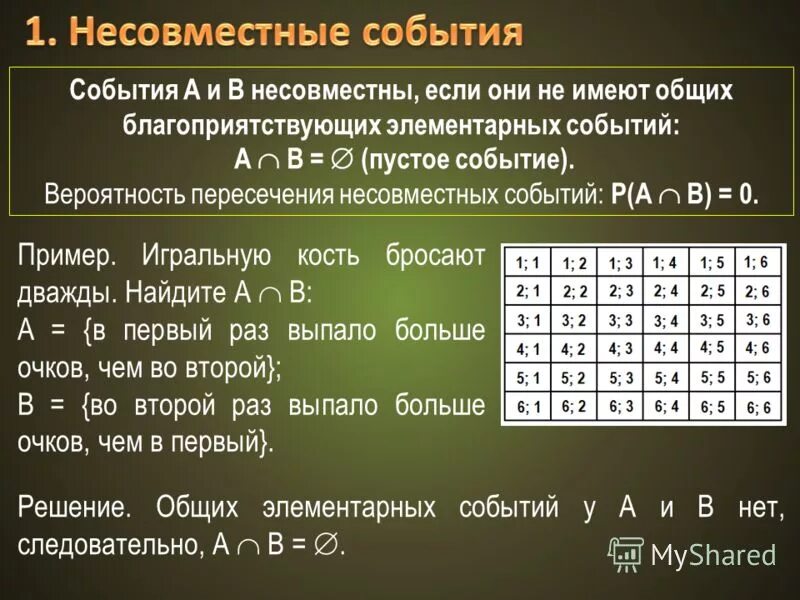 1. Несовместные события

События А и В несовместны, если они не имеют общих благоприятствующих элементарных событий:
$A \cap B = \varnothing$ (пустое событие).
Вероятность пересечения несовместных событий: $P(A \cap B) = 0$.

Пример. Игральную кость бросают дважды. Найдите $A \cap B$:
А = {в первый раз выпало больше очков, чем во второй};
В = {во второй раз выпало больше очков, чем в первый}.

| 1; 1 | 1; 2 | 1; 3 | 1; 4 | 1; 5 | 1; 6 |
|---|---|---|---|---|---|
| 2; 1 | 2; 2 | 2; 3 | 2; 4 | 2; 5 | 2; 6 |
| 3; 1 | 3; 2 | 3; 3 | 3; 4 | 3; 5 | 3; 6 |
| 4; 1 | 4; 2 | 4; 3 | 4; 4 | 4; 5 | 4; 6 |
| 5; 1 | 5; 2 | 5; 3 | 5; 4 | 5; 5 | 5; 6 |
| 6; 1 | 6; 2 | 6; 3 | 6; 4 | 6; 5 | 6; 6 |

Решение. Общих элементарных событий у А и В нет, следовательно, $A \cap B = \varnothing$.

MyShared